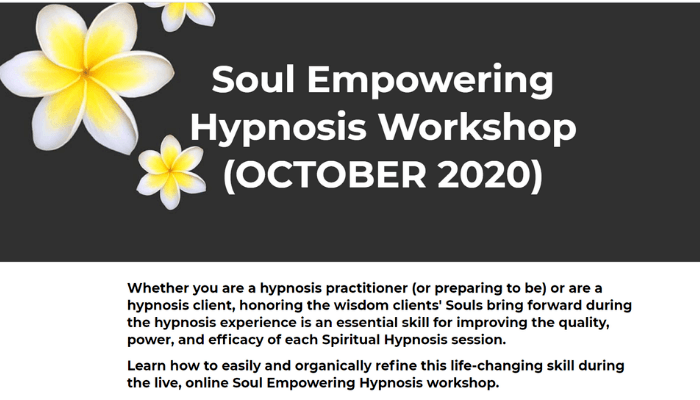 Soul Empowering Hypnosis Workshop (OCTOBER 2020)

Whether you are a hypnosis practitioner (or preparing to be) or are a hypnosis client, honoring the wisdom clients' Souls bring forward during the hypnosis experience is an essential skill for improving the quality, power, and efficacy of each Spiritual Hypnosis session.

Learn how to easily and organically refine this life-changing skill during the live, online Soul Empowering Hypnosis workshop.